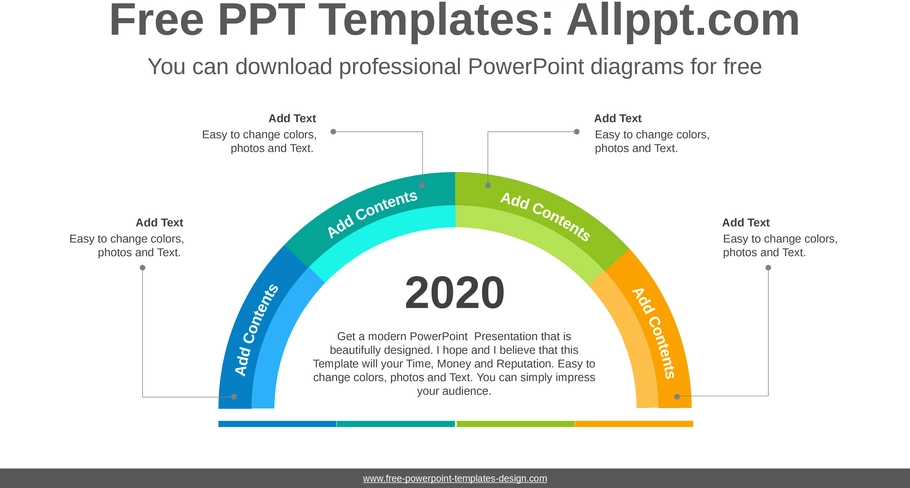 Free PPT Templates: Allppt.com

You can download professional PowerPoint diagrams for free

Add Text
Easy to change colors, photos and Text.

Add Text
Easy to change colors, photos and Text.

Add Text
Easy to change colors, photos and Text.

Add Text
Easy to change colors, photos and Text.

Add Contents

Add Contents

Add Contents

Add Contents

2020

Get a modern PowerPoint Presentation that is beautifully designed. I hope and I believe that this Template will your Time, Money and Reputation. Easy to change colors, photos and Text. You can simply impress your audience.

www.free-powerpoint-templates-design.com